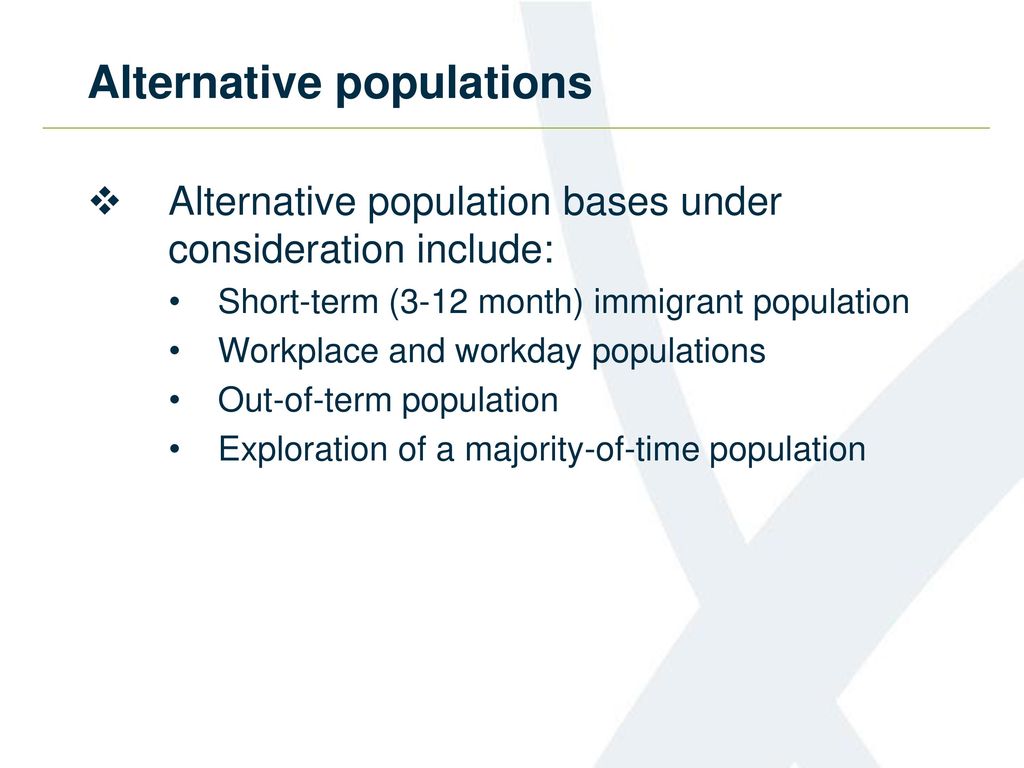 Alternative populations

❖ Alternative population bases under consideration include:

• Short-term (3-12 month) immigrant population
• Workplace and workday populations
• Out-of-term population
• Exploration of a majority-of-time population